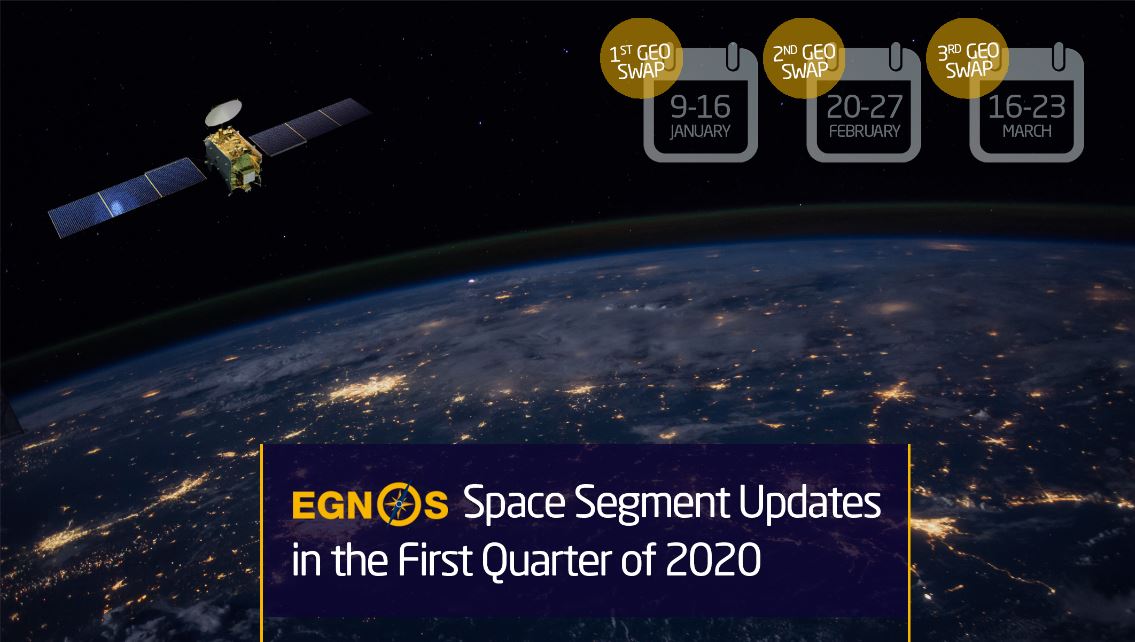 1ST GEO SWAP
9-16
JANUARY

2ND GEO SWAP
20-27
FEBRUARY

3RD GEO SWAP
16-23
MARCH

EGNOS Space Segment Updates in the First Quarter of 2020